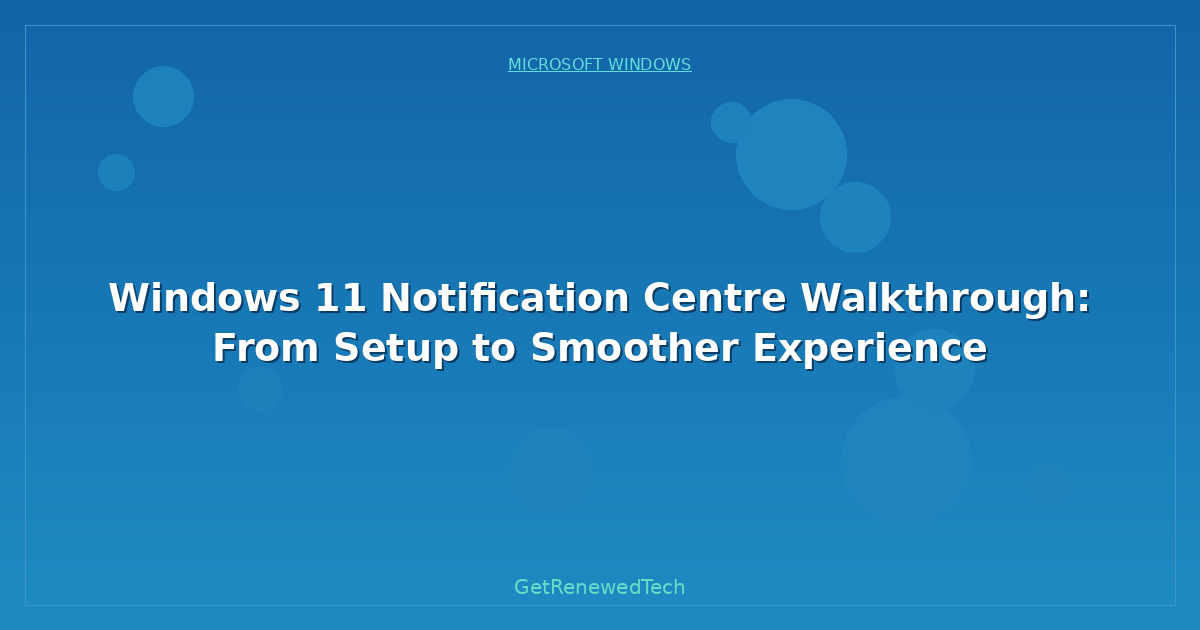 MICROSOFT WINDOWS

Windows 11 Notification Centre Walkthrough: From Setup to Smoother Experience

GetRenewedTech